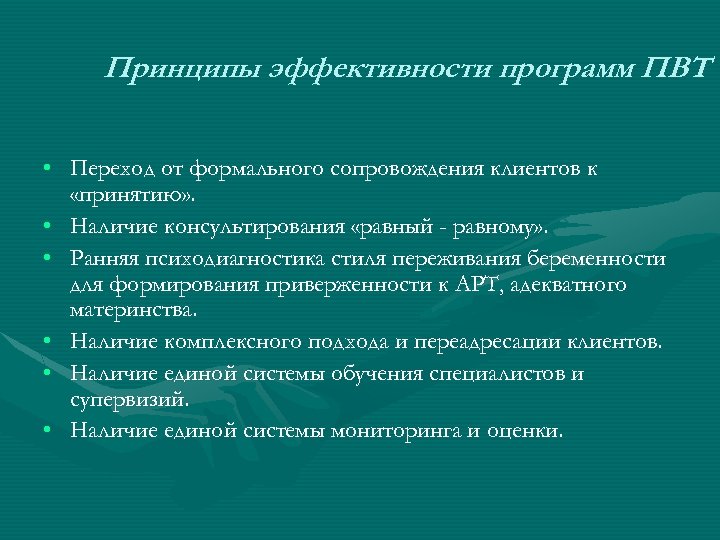 Принципы эффективности программ ПВТ

• Переход от формального сопровождения клиентов к «принятию».
• Наличие консультирования «равный - равному».
• Ранняя психодиагностика стиля переживания беременности для формирования приверженности к АРТ, адекватного материнства.
• Наличие комплексного подхода и переадресации клиентов.
• Наличие единой системы обучения специалистов и супервизий.
• Наличие единой системы мониторинга и оценки.